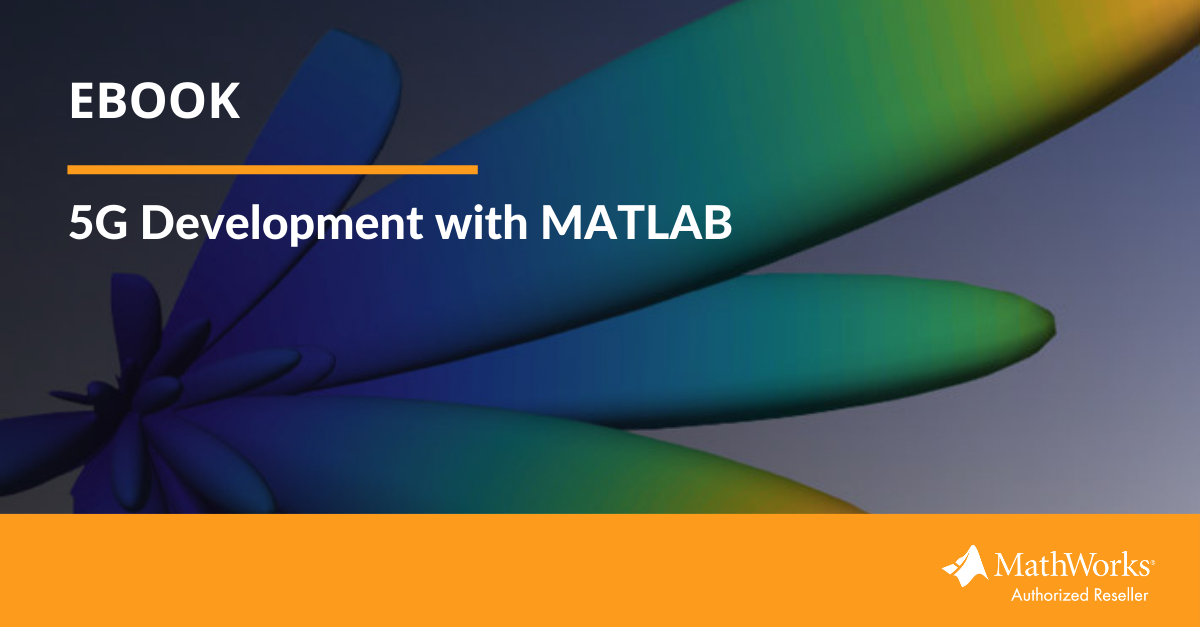 EBOOK

5G Development with MATLAB

MathWorks®
Authorized Reseller